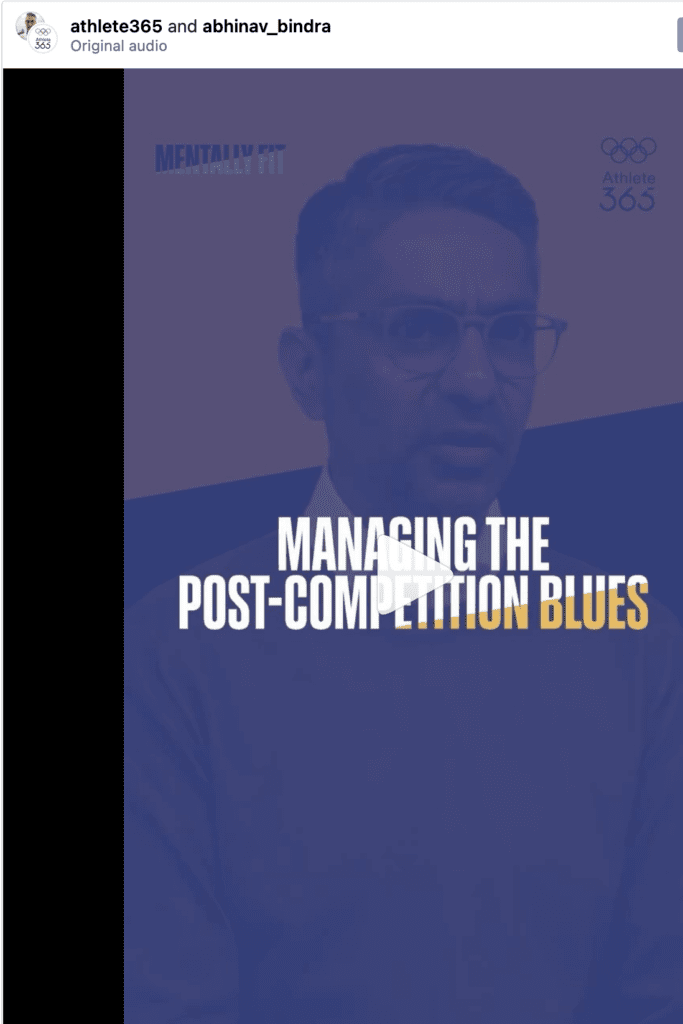 athlete365 and abhinav_bindra
Original audio

MENTALLY FIT

Athlete 365

MANAGING THE POST-COMPETITION BLUES